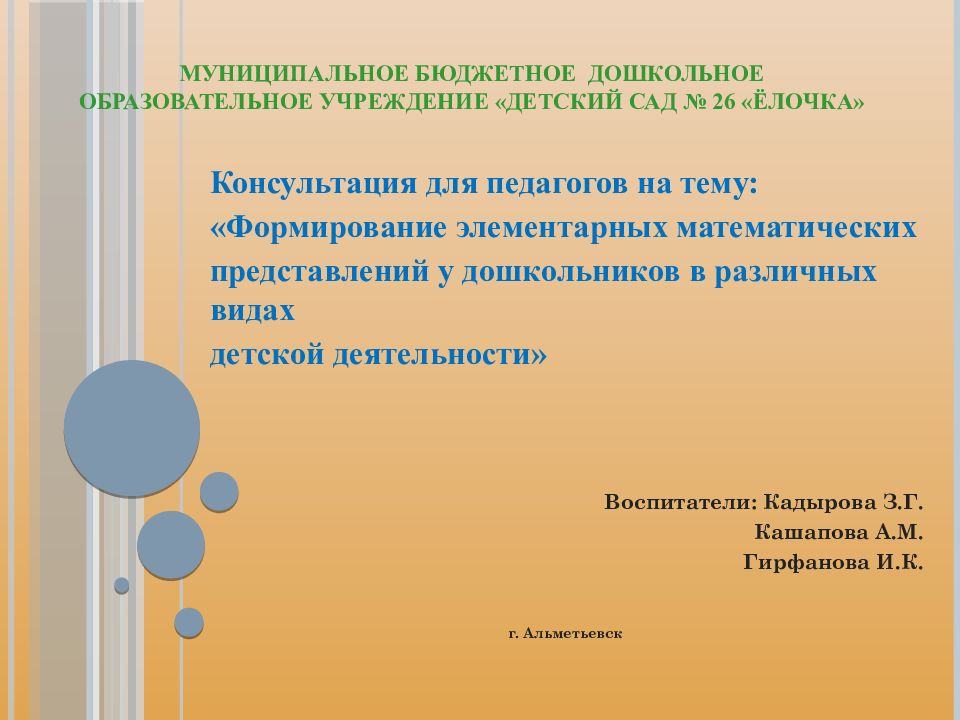 МУНИЦИПАЛЬНОЕ БЮДЖЕТНОЕ ДОШКОЛЬНОЕ ОБРАЗОВАТЕЛЬНОЕ УЧРЕЖДЕНИЕ «ДЕТСКИЙ САД № 26 «ЁЛОЧКА»

Консультация для педагогов на тему:
«Формирование элементарных математических представлений у дошкольников в различных видах
детской деятельности»

Воспитатели: Кадырова З.Г.
Кашапова А.М.
Гирфанова И.К.

г. Альметьевск